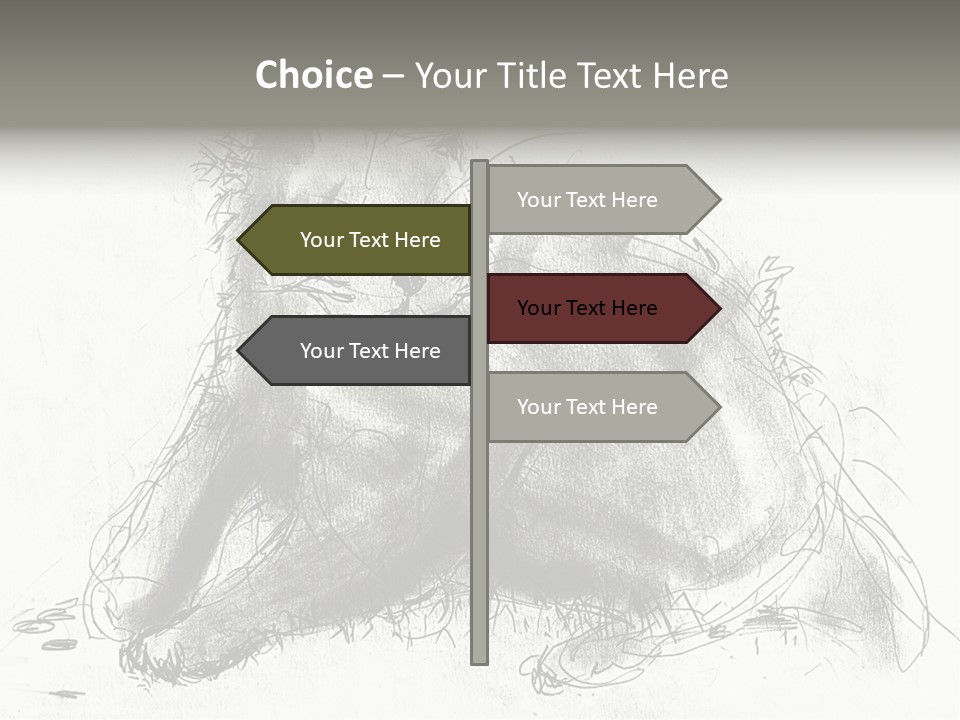 Choice – Your Title Text Here

Your Text Here

Your Text Here

Your Text Here

Your Text Here

Your Text Here